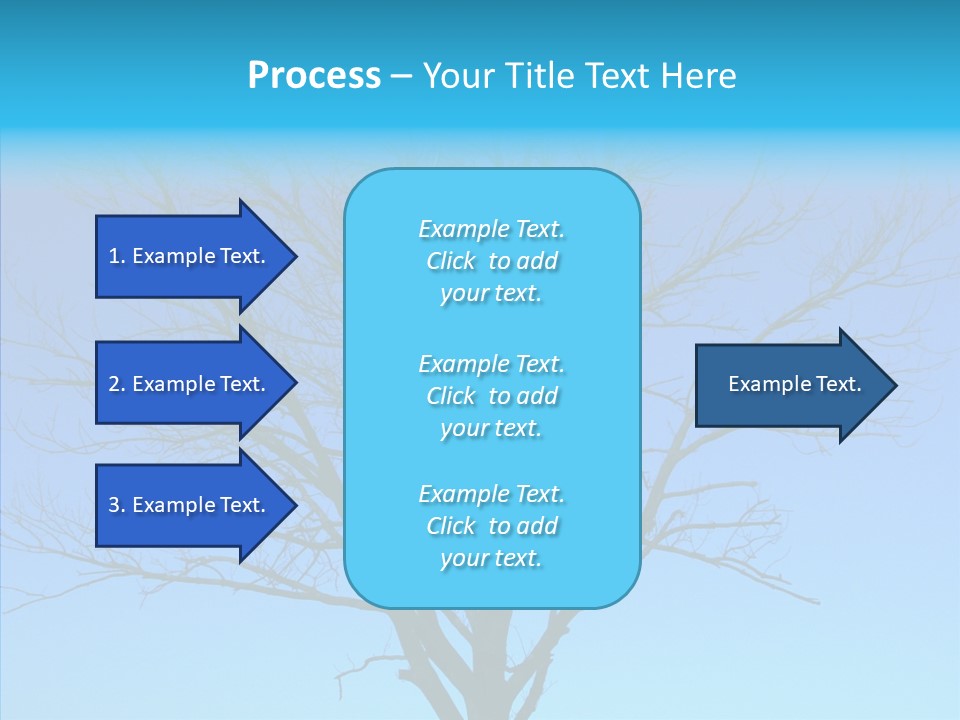 Process – Your Title Text Here

1. Example Text.

2. Example Text.

3. Example Text.

Example Text. Click to add your text.

Example Text. Click to add your text.

Example Text. Click to add your text.

Example Text.